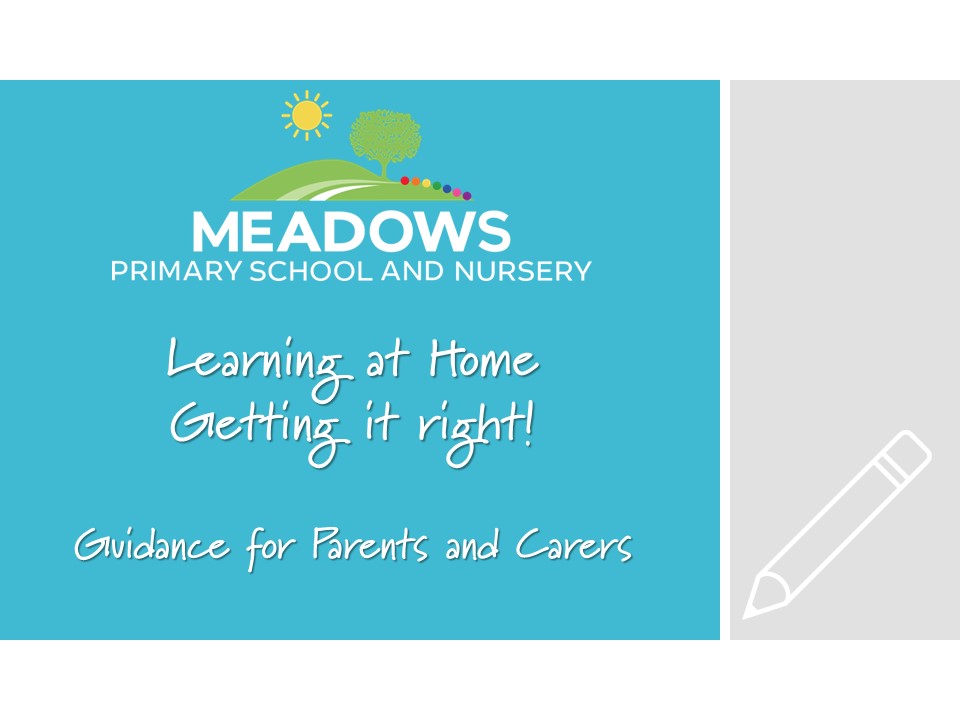 MEADOWS
PRIMARY SCHOOL AND NURSERY

Learning at Home
Getting it right!

Guidance for Parents and Carers